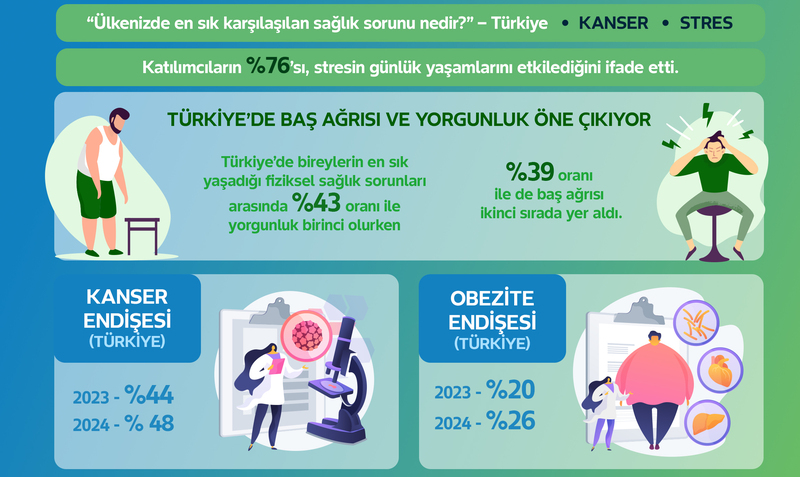 “Ülkenizde en sık karşılaşılan sağlık sorunu nedir?” – Türkiye • KANSER • STRES

Katılımcıların %76’sı, stresin günlük yaşamlarını etkilediğini ifade etti.

TÜRKİYE’DE BAŞ AĞRISI VE YORGUNLUK ÖNE ÇIKIYOR

Türkiye’de bireylerin en sık yaşadığı fiziksel sağlık sorunları arasında %43 oranı ile yorgunluk birinci olurken

%39 oranı ile de baş ağrısı ikinci sırada yer aldı.

KANSER ENDİŞESİ (TÜRKİYE)

2023 - %44
2024 - % 48

OBEZİTE ENDİŞESİ (TÜRKİYE)

2023 - %20
2024 - %26